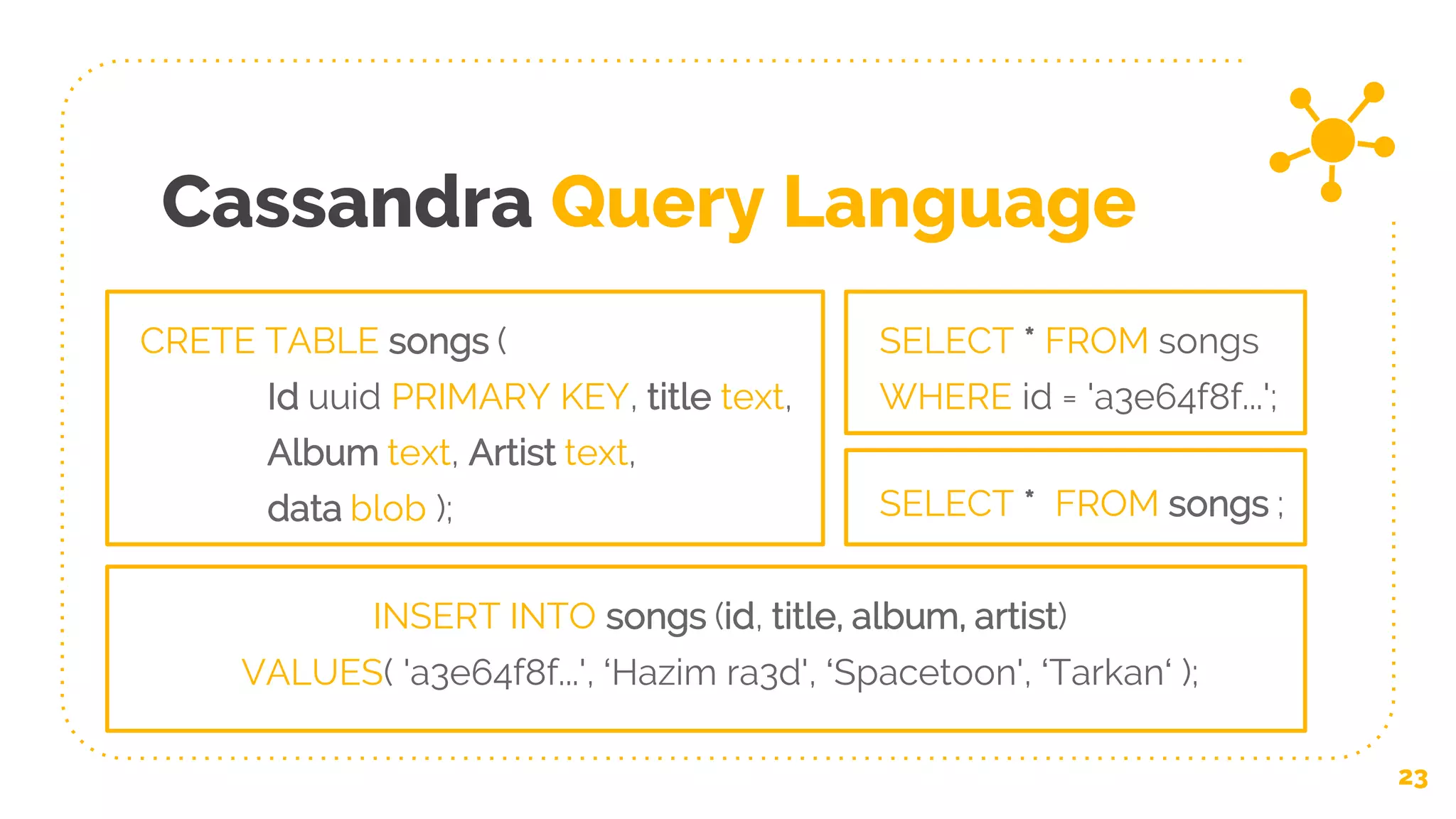 Cassandra Query Language

CRETE TABLE songs (
Id uuid PRIMARY KEY, title text,
Album text, Artist text,
data blob );

SELECT * FROM songs
WHERE id = 'a3e64f8f...';

SELECT * FROM songs ;

INSERT INTO songs (id, title, album, artist)
VALUES( 'a3e64f8f...', ‘Hazim ra3d', ‘Spacetoon', ‘Tarkan‘ );

23